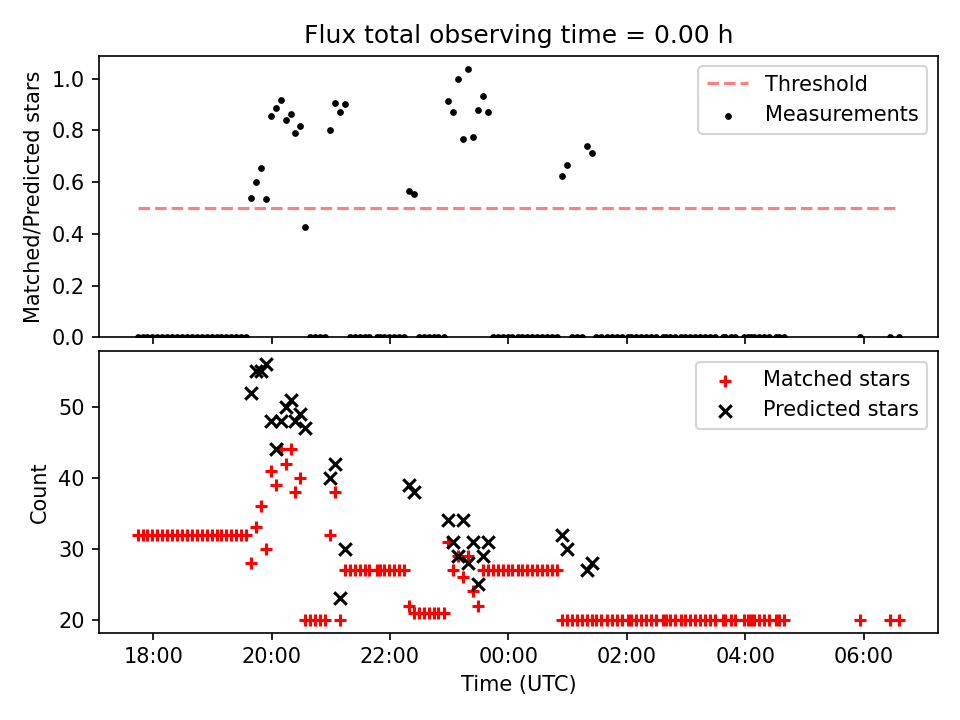 Flux total observing time = 0.00 h

Matched/Predicted stars

1.0
0.8
0.6
0.4
0.2
0.0

Threshold
Measurements

Count

50
40
30
20

Matched stars
Predicted stars

18:00
20:00
22:00
00:00
02:00
04:00
06:00

Time (UTC)